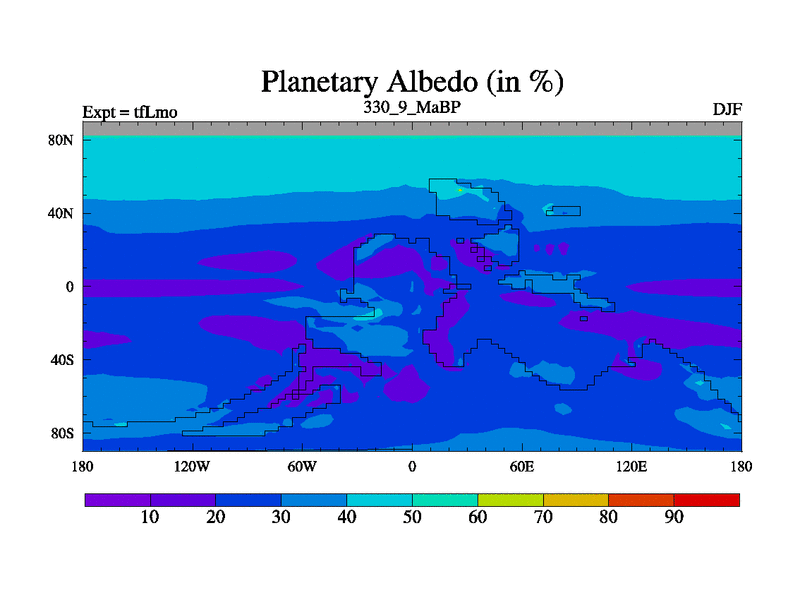 Planetary Albedo (in %)

Expt = tfLmo

330_9_MaBP

DJF

80N

40N

0

40S

80S

180

120W

60W

0

60E

120E

180

10 20 30 40 50 60 70 80 90